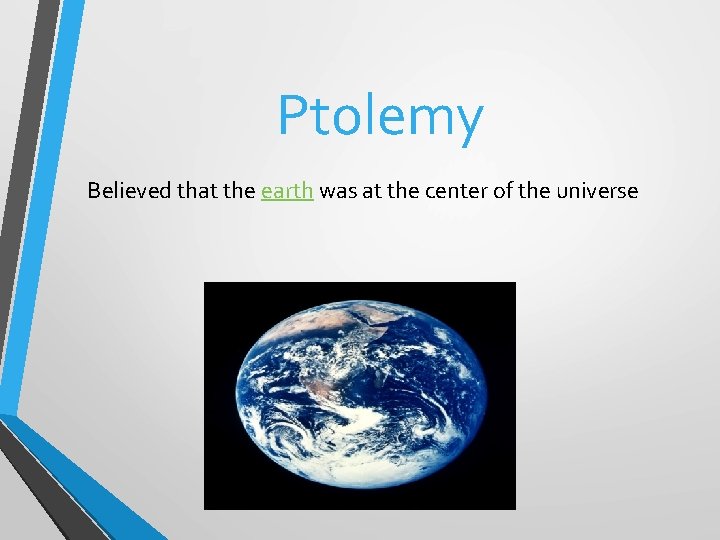 Ptolemy

Believed that the earth was at the center of the universe